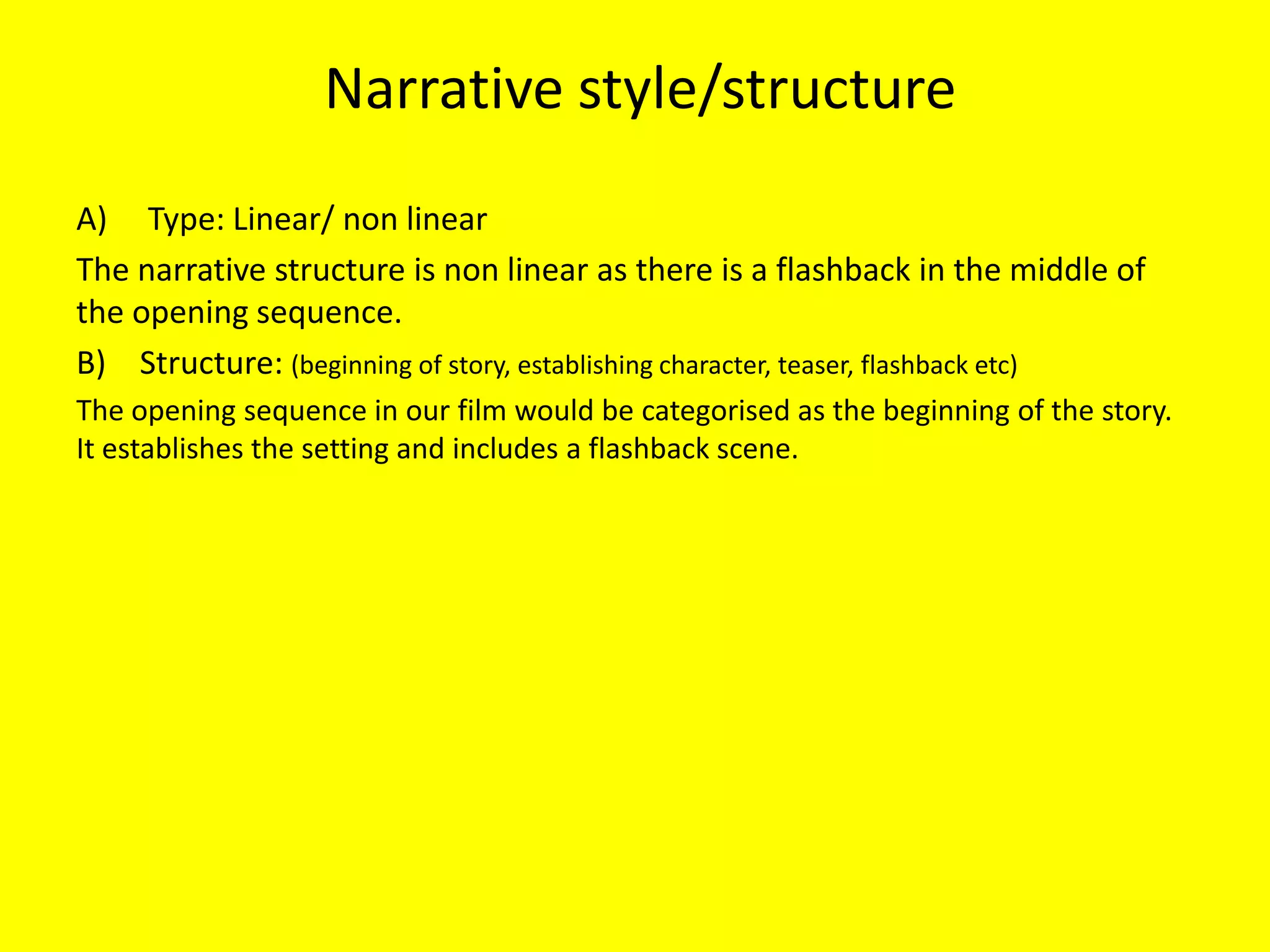 Narrative style/structure

A) Type: Linear/ non linear

The narrative structure is non linear as there is a flashback in the middle of the opening sequence.

B) Structure: (beginning of story, establishing character, teaser, flashback etc)

The opening sequence in our film would be categorised as the beginning of the story. It establishes the setting and includes a flashback scene.